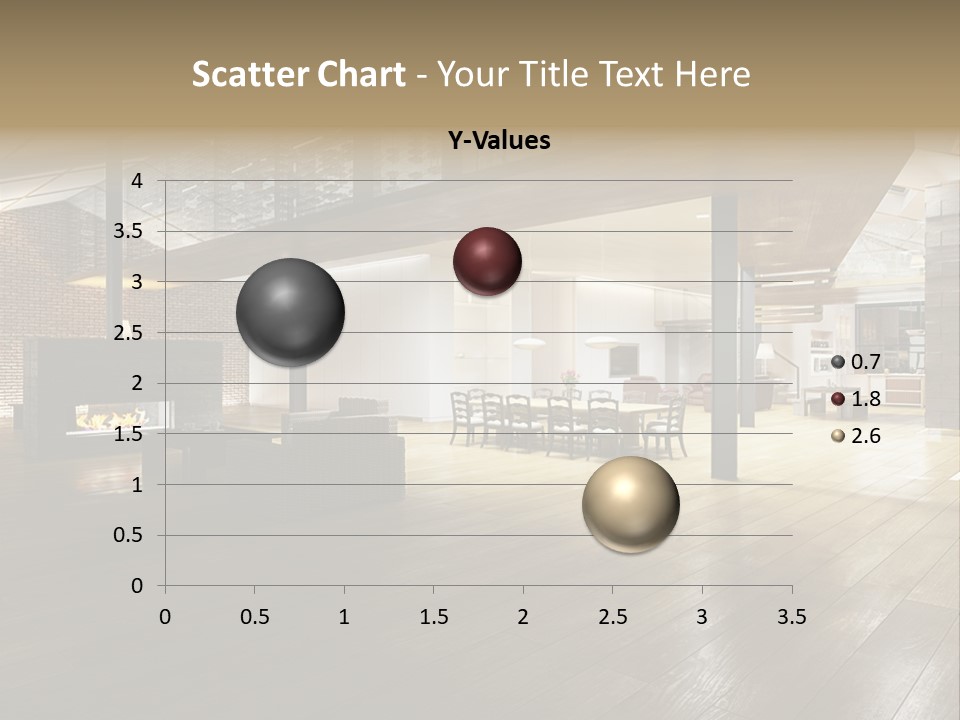 Scatter Chart - Your Title Text Here

Y-Values

4
3.5
3
2.5
2
1.5
1
0.5
0

0 0.5 1 1.5 2 2.5 3 3.5

0.7
1.8
2.6